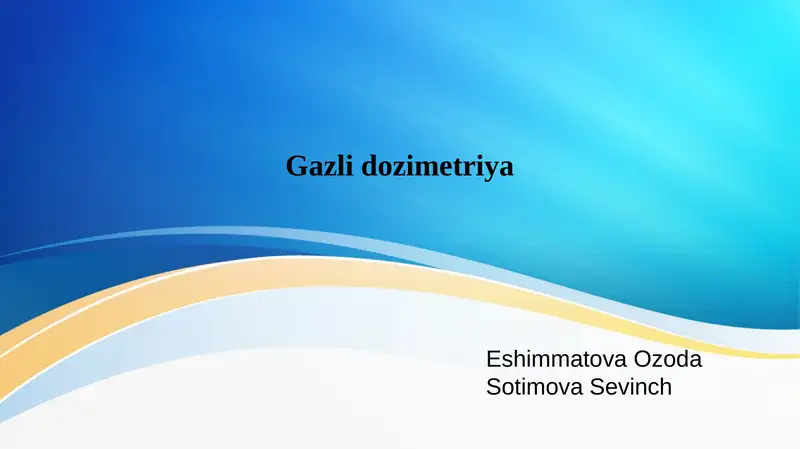 Gazli dozimetriya

Eshimmatova Ozoda
Sotimova Sevinch